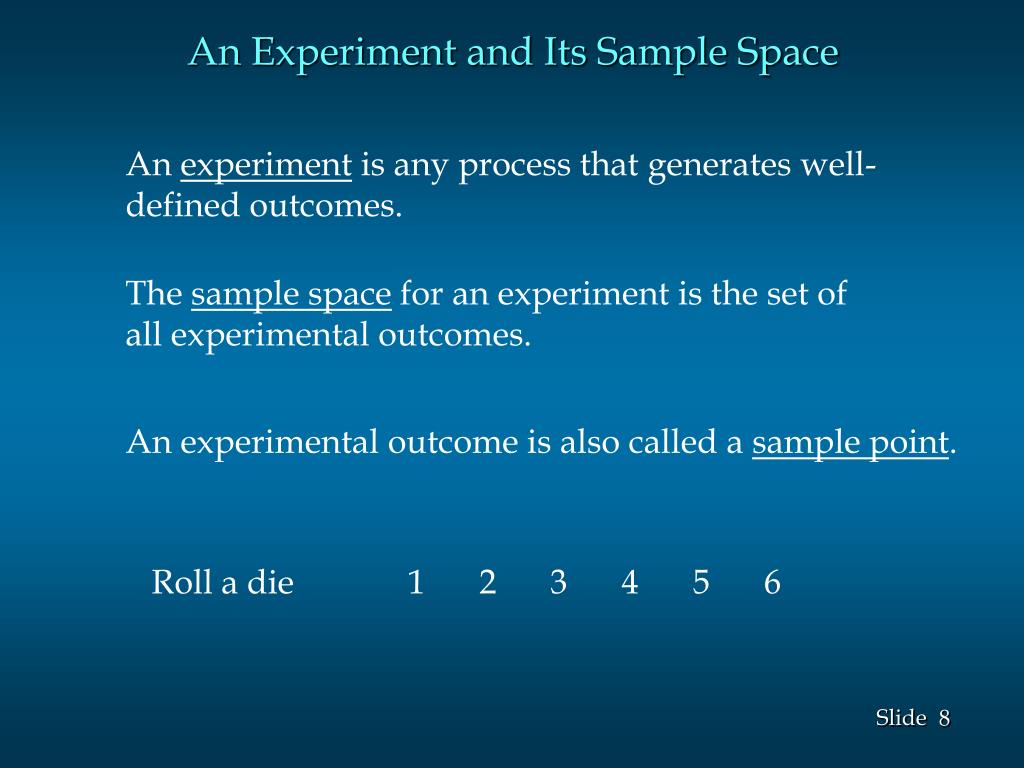 An Experiment and Its Sample Space

An experiment is any process that generates well-defined outcomes.

The sample space for an experiment is the set of all experimental outcomes.

An experimental outcome is also called a sample point.

Roll a die 1 2 3 4 5 6

Slide 8